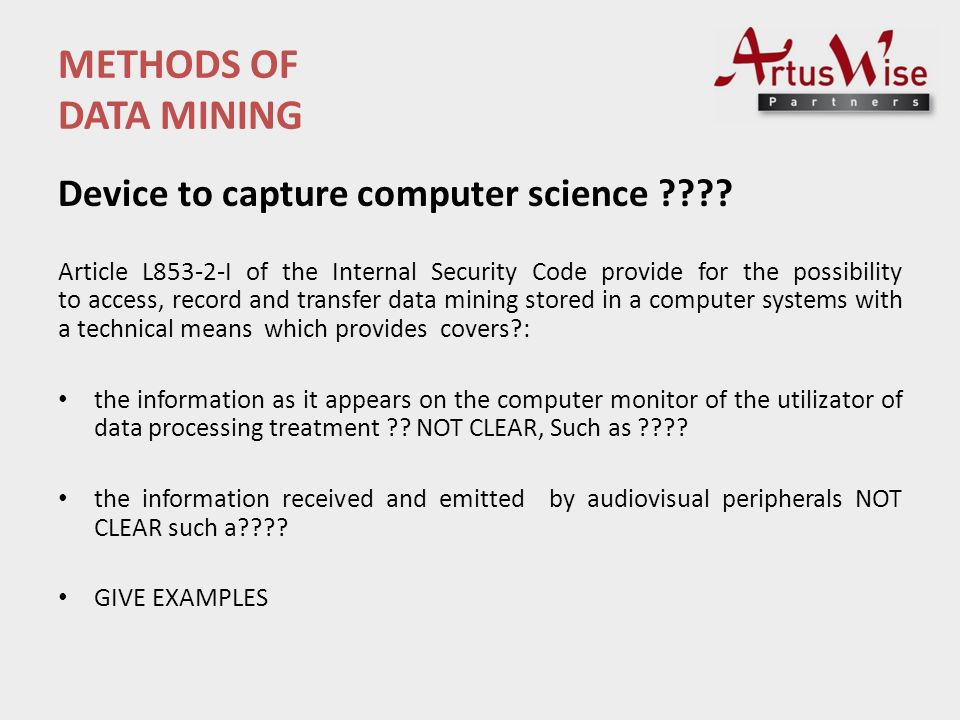 METHODS OF
DATA MINING

ArtusWise
Partners

Device to capture computer science ????

Article L853-2-I of the Internal Security Code provide for the possibility to access, record and transfer data mining stored in a computer systems with a technical means which provides covers?:

• the information as it appears on the computer monitor of the utilizator of data processing treatment ?? NOT CLEAR, Such as ????

• the information received and emitted by audiovisual peripherals NOT CLEAR such a????

• GIVE EXAMPLES